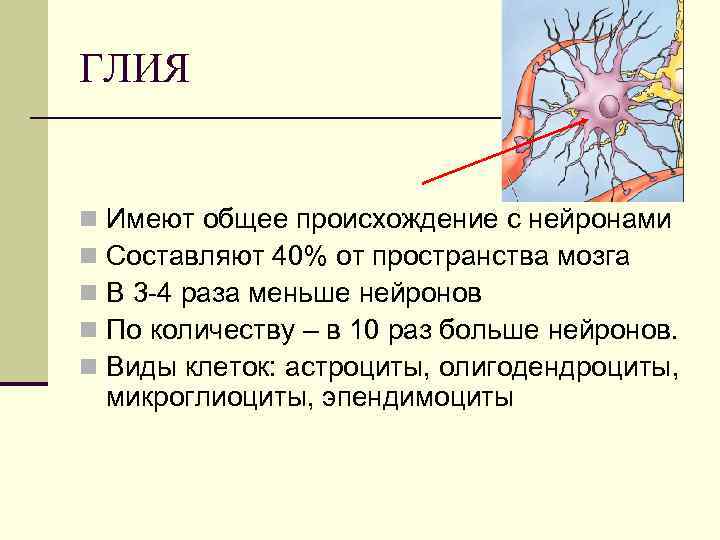 ГЛИЯ

Имеют общее происхождение с нейронами

Составляют 40% от пространства мозга

В 3-4 раза меньше нейронов

По количеству – в 10 раз больше нейронов.

Виды клеток: астроциты, олигодендроциты, микроглиоциты, эпендимоциты